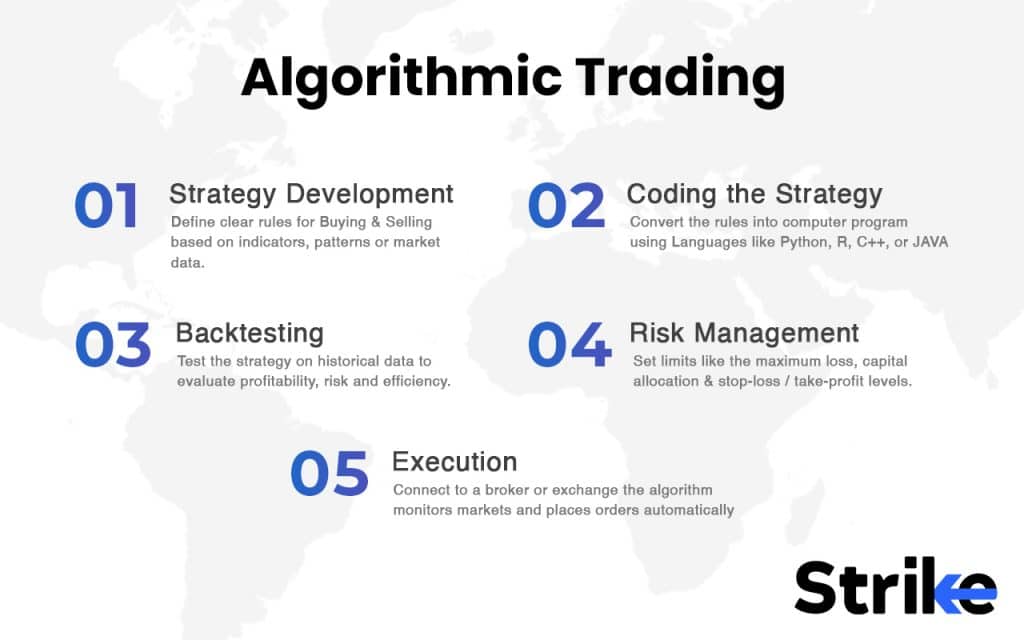 Algorithmic Trading

01 Strategy Development
Define clear rules for Buying & Selling based on indicators, patterns or market data.

02 Coding the Strategy
Convert the rules into computer program using Languages like Python, R, C++, or JAVA

03 Backtesting
Test the strategy on historical data to evaluate profitability, risk and efficiency.

04 Risk Management
Set limits like the maximum loss, capital allocation & stop-loss / take-profit levels.

05 Execution
Connect to a broker or exchange the algorithm monitors markets and places orders automatically

Strike